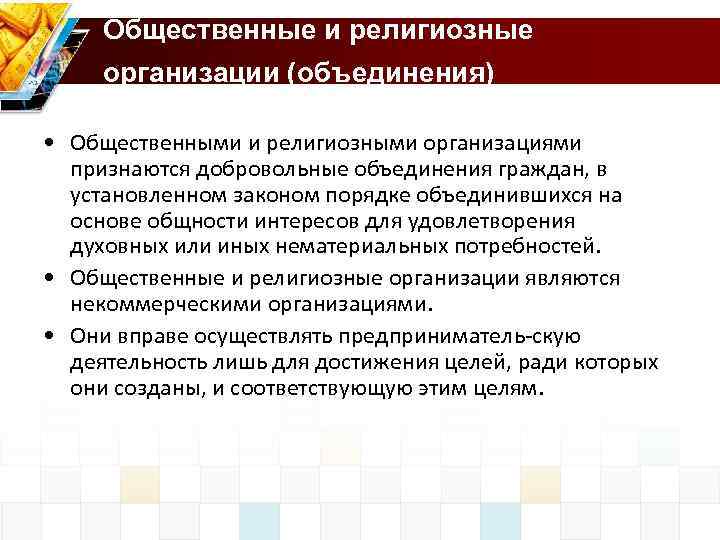 Общественные и религиозные организации (объединения)

• Общественными и религиозными организациями признаются добровольные объединения граждан, в установленном законом порядке объединившихся на основе общности интересов для удовлетворения духовных или иных нематериальных потребностей.

• Общественные и религиозные организации являются некоммерческими организациями.

• Они вправе осуществлять предприниматель-скую деятельность лишь для достижения целей, ради которых они созданы, и соответствующую этим целям.